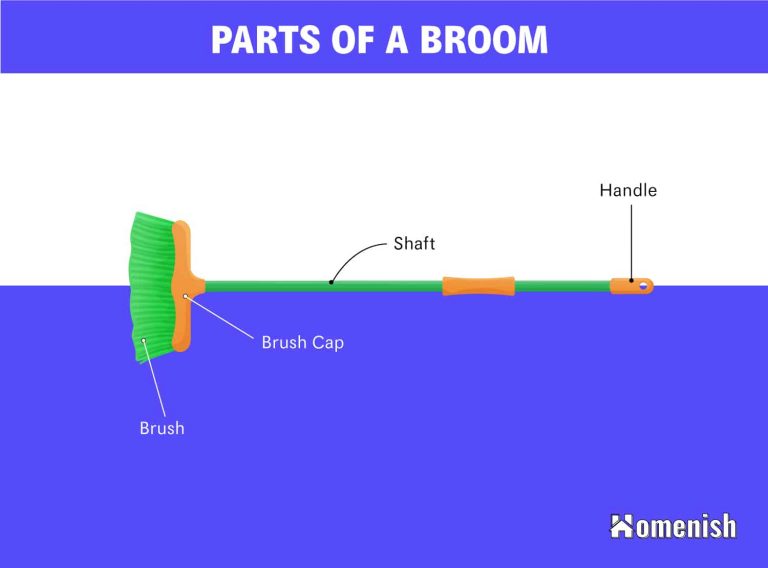 PARTS OF A BROOM

Handle

Shaft

Brush Cap

Brush

Homenish